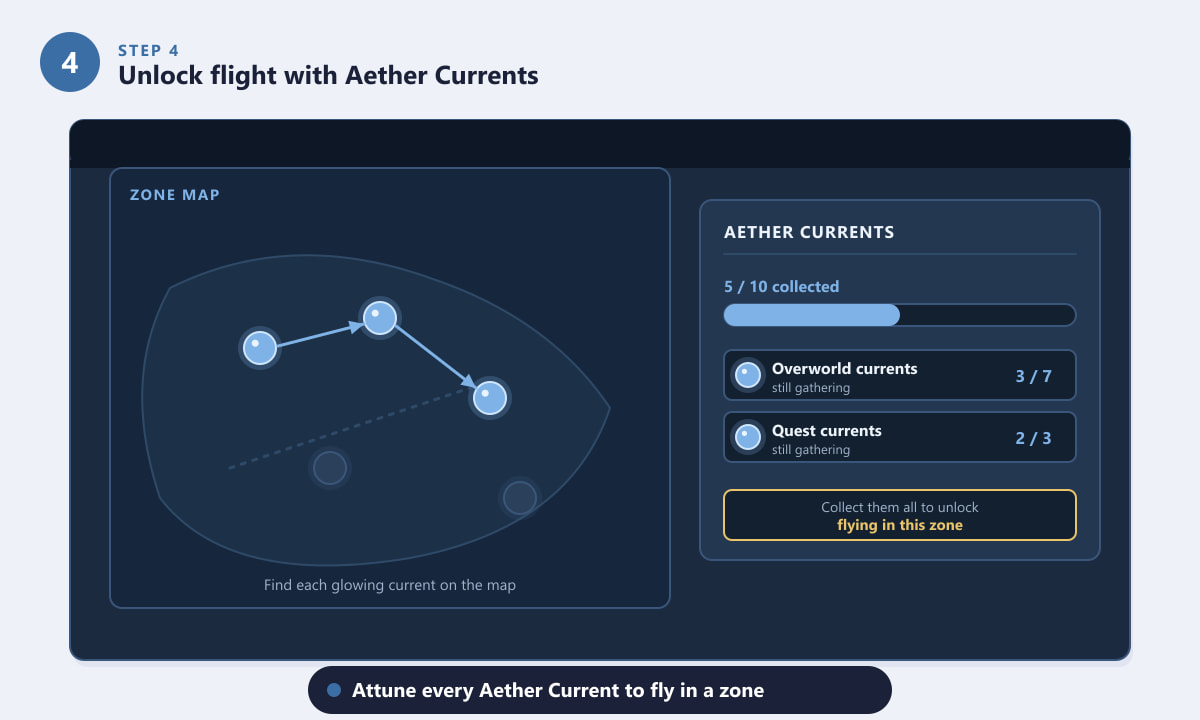 4

STEP 4
Unlock flight with Aether Currents

ZONE MAP

Find each glowing current on the map

AETHER CURRENTS

5 / 10 collected

Overworld currents
still gathering
3 / 7

Quest currents
still gathering
2 / 3

Collect them all to unlock
flying in this zone

Attune every Aether Current to fly in a zone